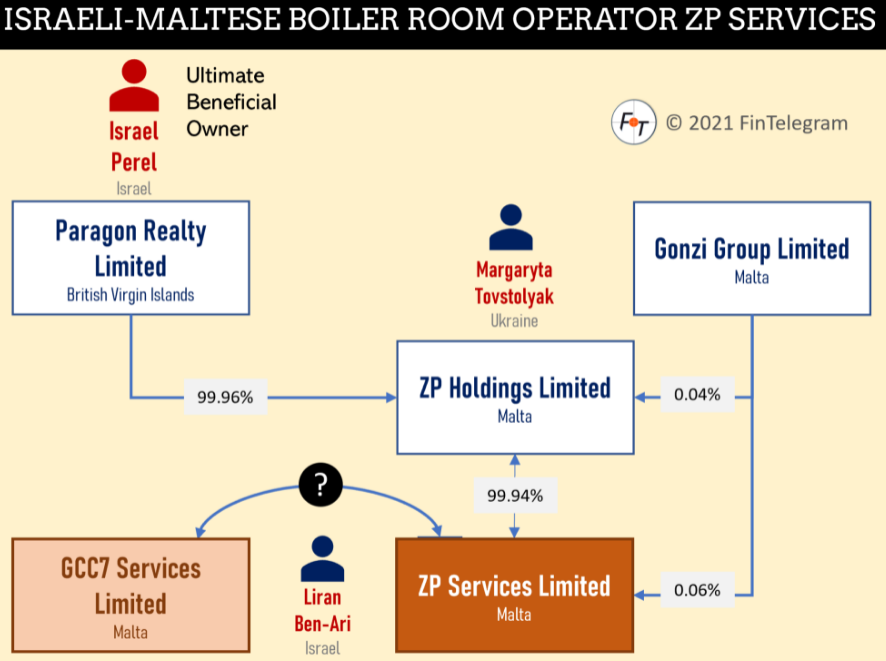 ISRAELI-MALTESE BOILER ROOM OPERATOR ZP SERVICES

Israel Perel
Israel

Ultimate Beneficial Owner

FT © 2021 FinTelegram

Paragon Realty Limited
British Virgin Islands

Margaryta Tovstolyak
Ukraine

Gonzi Group Limited
Malta

99.96%

ZP Holdings Limited
Malta

0.04%

?

99.94%

GCC7 Services Limited
Malta

Liran Ben-Ari
Israel

ZP Services Limited
Malta

0.06%